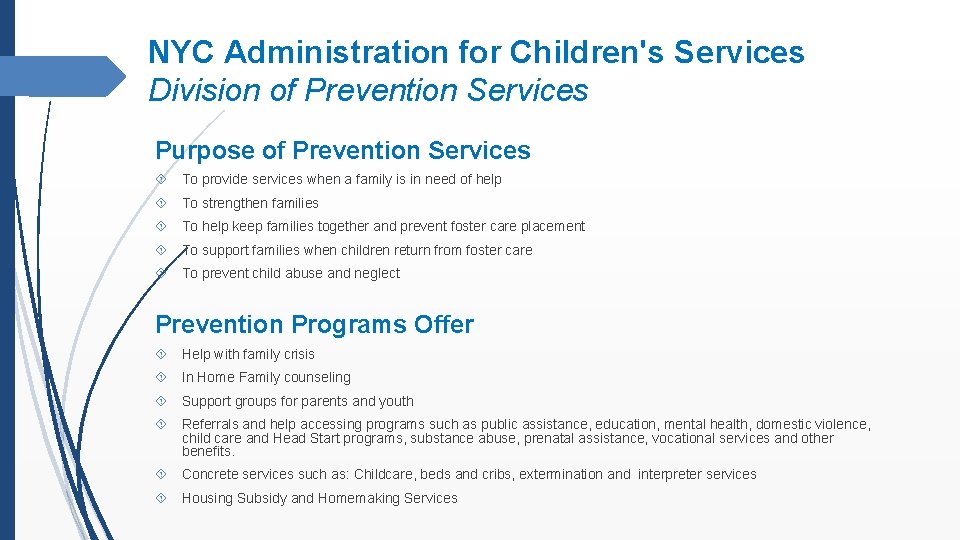 NYC Administration for Children's Services
Division of Prevention Services

Purpose of Prevention Services

To provide services when a family is in need of help

To strengthen families

To help keep families together and prevent foster care placement

To support families when children return from foster care

To prevent child abuse and neglect

Prevention Programs Offer

Help with family crisis

In Home Family counseling

Support groups for parents and youth

Referrals and help accessing programs such as public assistance, education, mental health, domestic violence, child care and Head Start programs, substance abuse, prenatal assistance, vocational services and other benefits.

Concrete services such as: Childcare, beds and cribs, extermination and interpreter services

Housing Subsidy and Homemaking Services